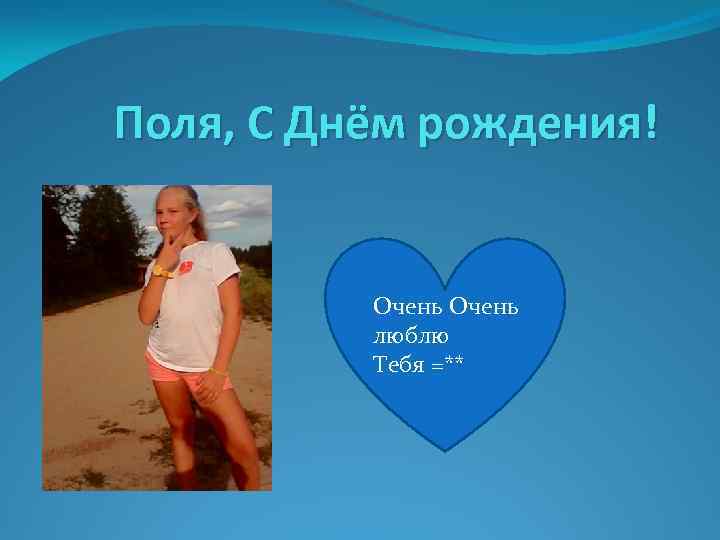 Поля, С Днём рождения!

Очень Очень люблю Тебя =**